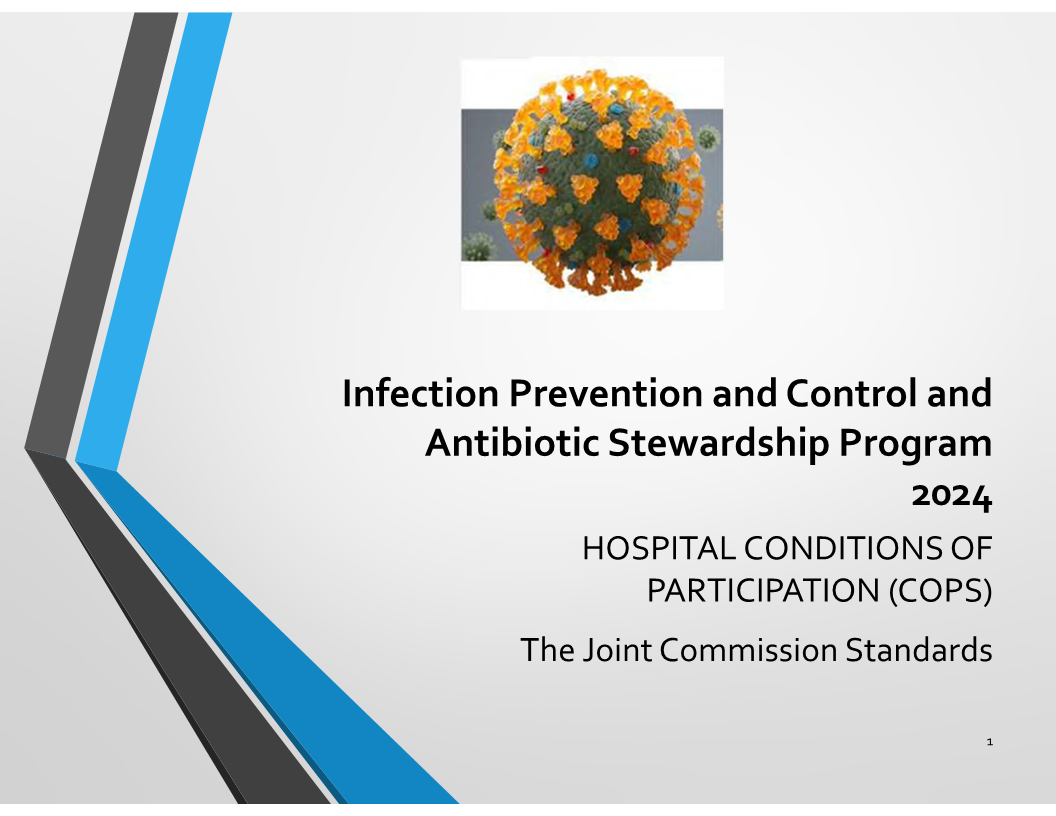 Infection Prevention and Control and Antibiotic Stewardship Program 2024

HOSPITAL CONDITIONS OF PARTICIPATION (COPS)

The Joint Commission Standards

1